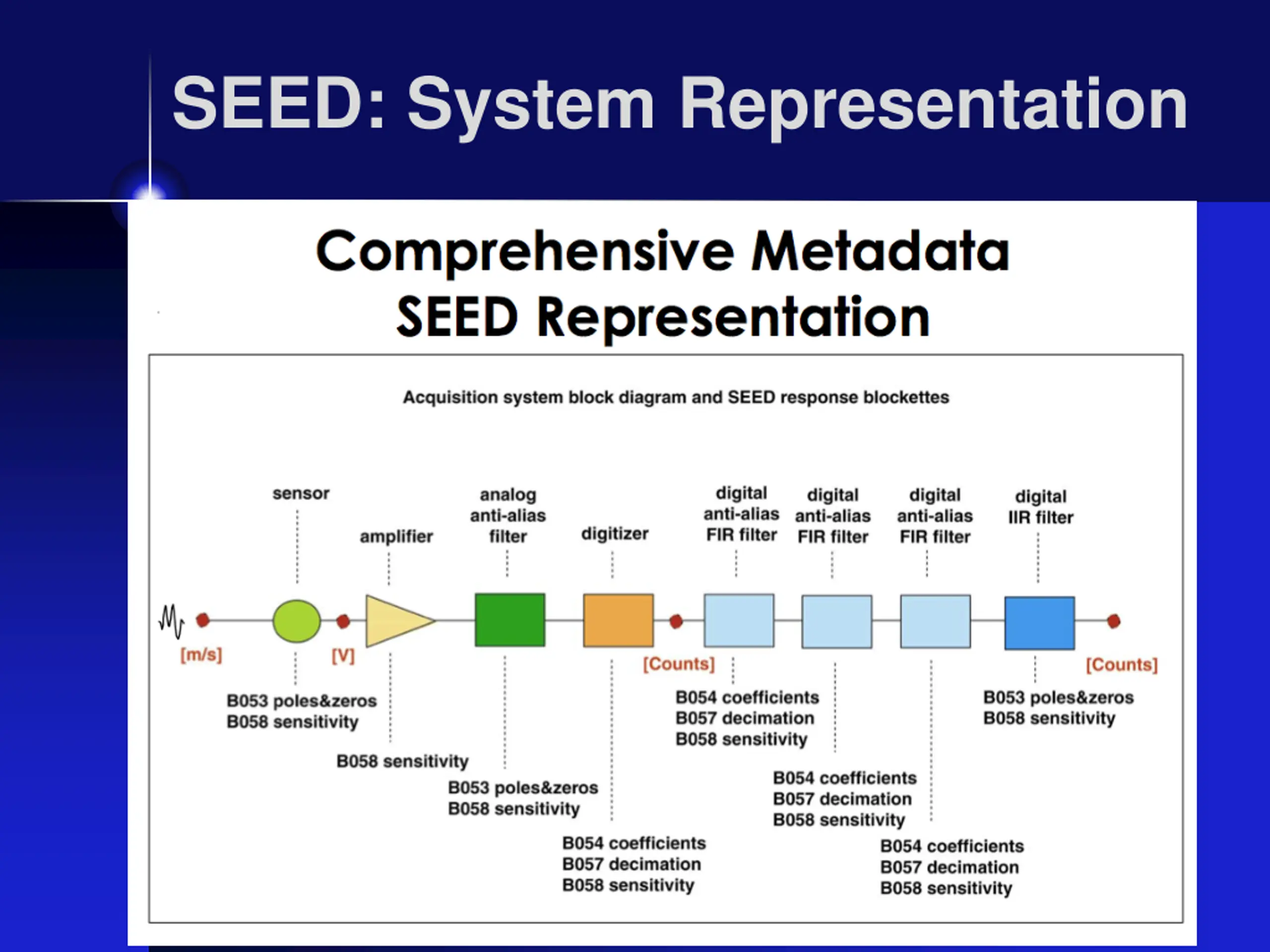 SEED: System Representation

Comprehensive Metadata
SEED Representation

Acquisition system block diagram and SEED response blockettes

sensor

amplifier

analog anti-alias filter

digitizer

digital anti-alias FIR filter

digital anti-alias FIR filter

digital anti-alias FIR filter

digital IIR filter

[m/s]

[V]

[Counts]

[Counts]

B053 poles&zeros
B058 sensitivity

B058 sensitivity

B053 poles&zeros
B058 sensitivity

B054 coefficients
B057 decimation
B058 sensitivity

B054 coefficients
B057 decimation
B058 sensitivity

B054 coefficients
B057 decimation
B058 sensitivity

B054 coefficients
B057 decimation
B058 sensitivity

B053 poles&zeros
B058 sensitivity